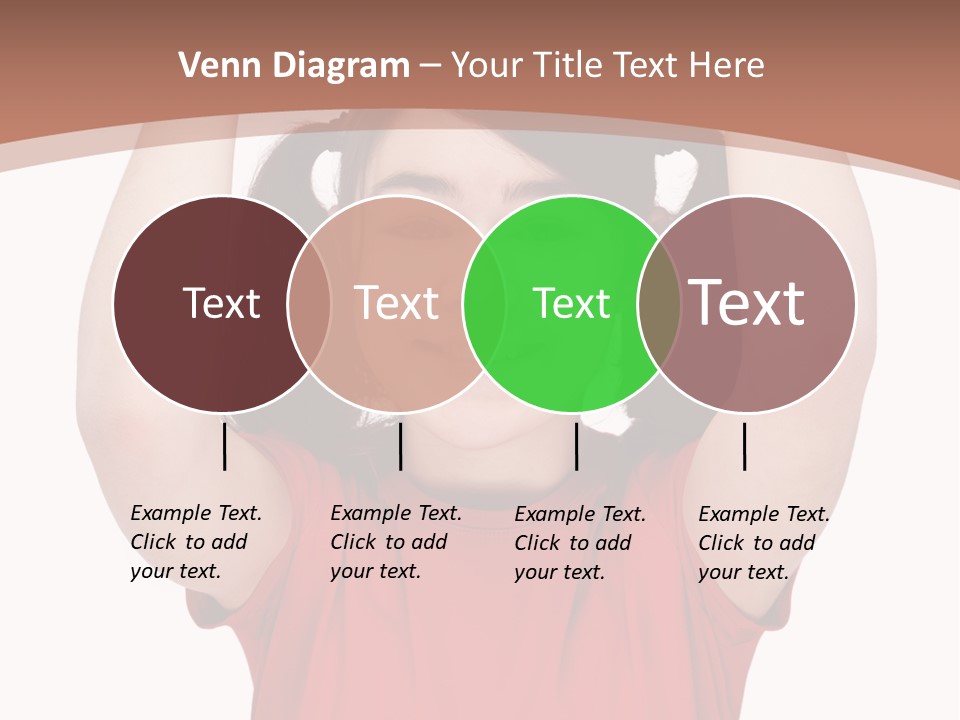 Venn Diagram – Your Title Text Here

Text

Text

Text

Text

Example Text. Click to add your text.

Example Text. Click to add your text.

Example Text. Click to add your text.

Example Text. Click to add your text.